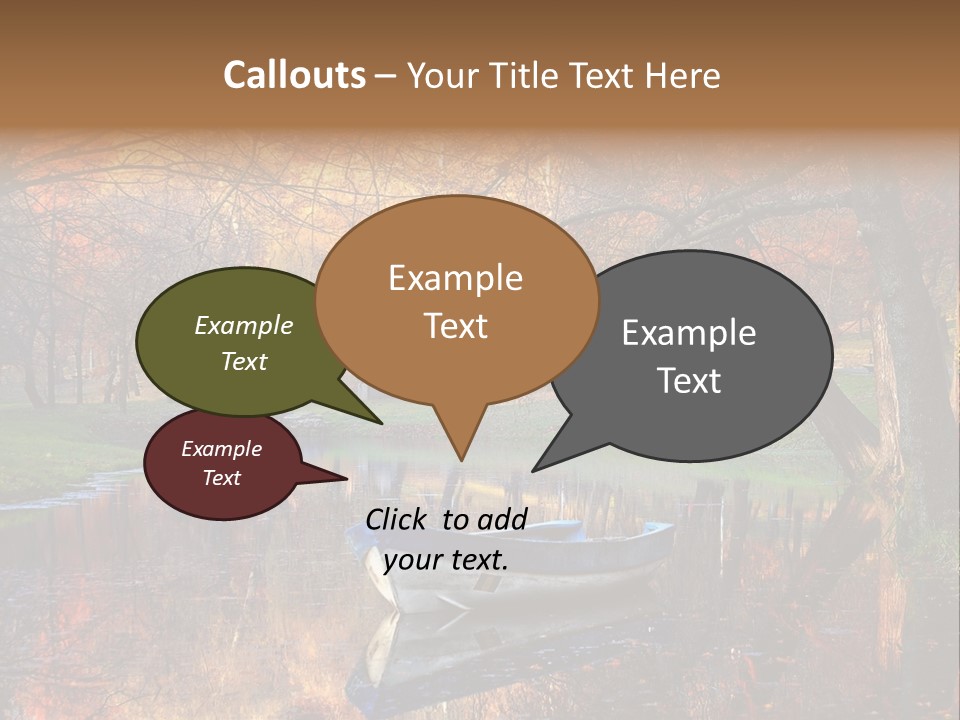 Callouts – Your Title Text Here

Example Text

Example Text

Example Text

Example Text

Click to add your text.